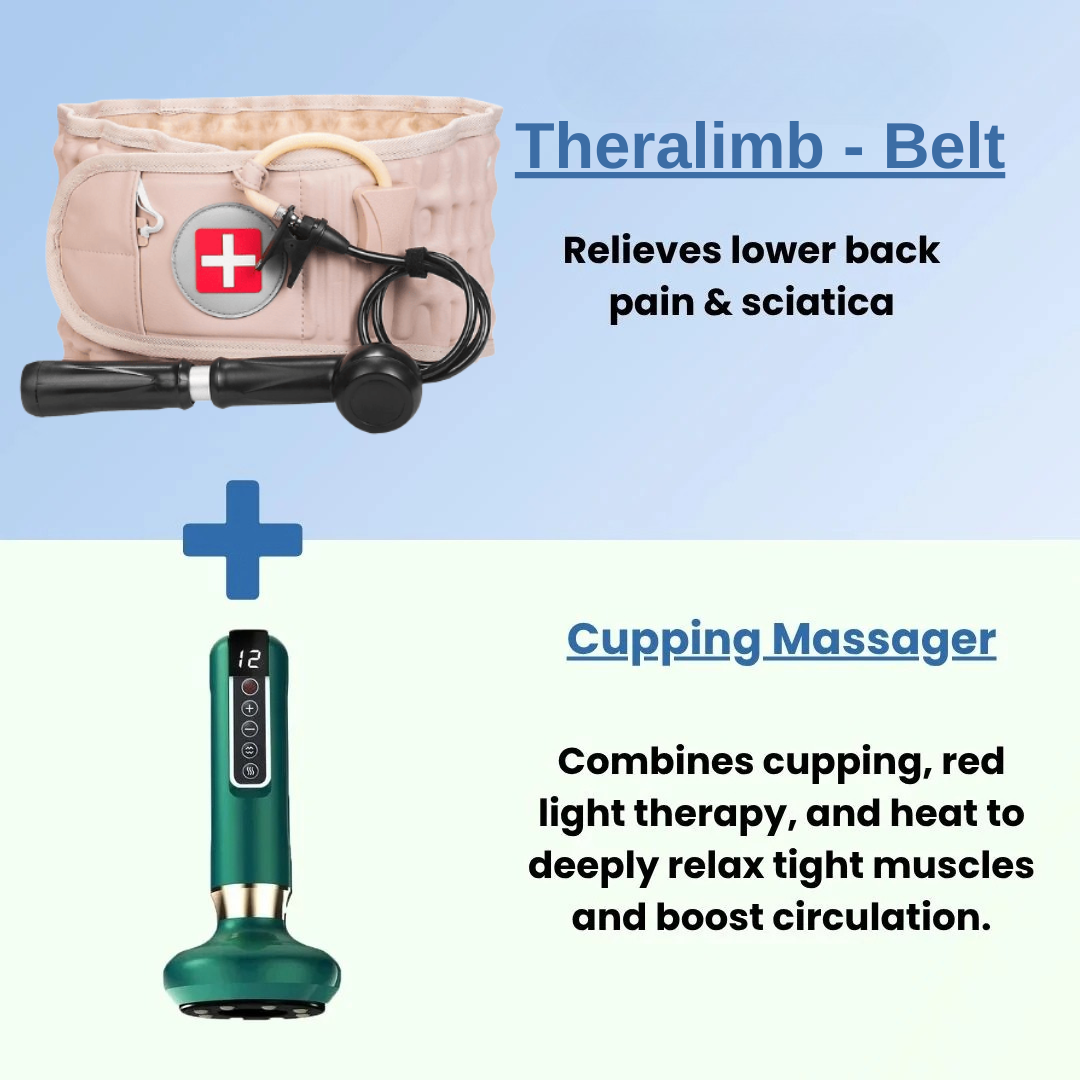 Theralimb - Belt

Relieves lower back pain & sciatica

12

Cupping Massager

Combines cupping, red light therapy, and heat to deeply relax tight muscles and boost circulation.